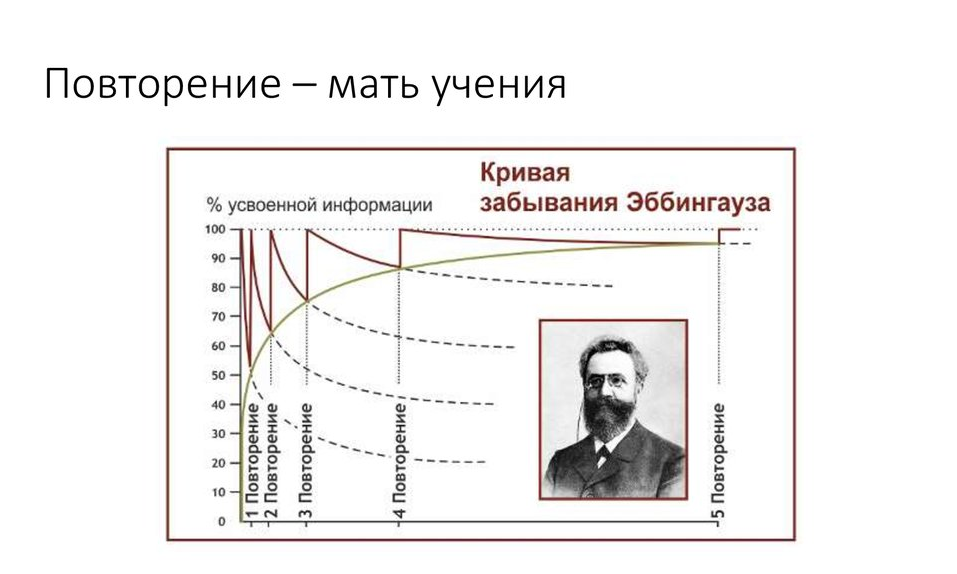 Повторение – мать учения

Кривая забывания Эббингауза

% усвоенной информации

100
90
80
70
60
50
40
30
20
10
0

1 Повторение
2 Повторение
3 Повторение
4 Повторение
5 Повторение